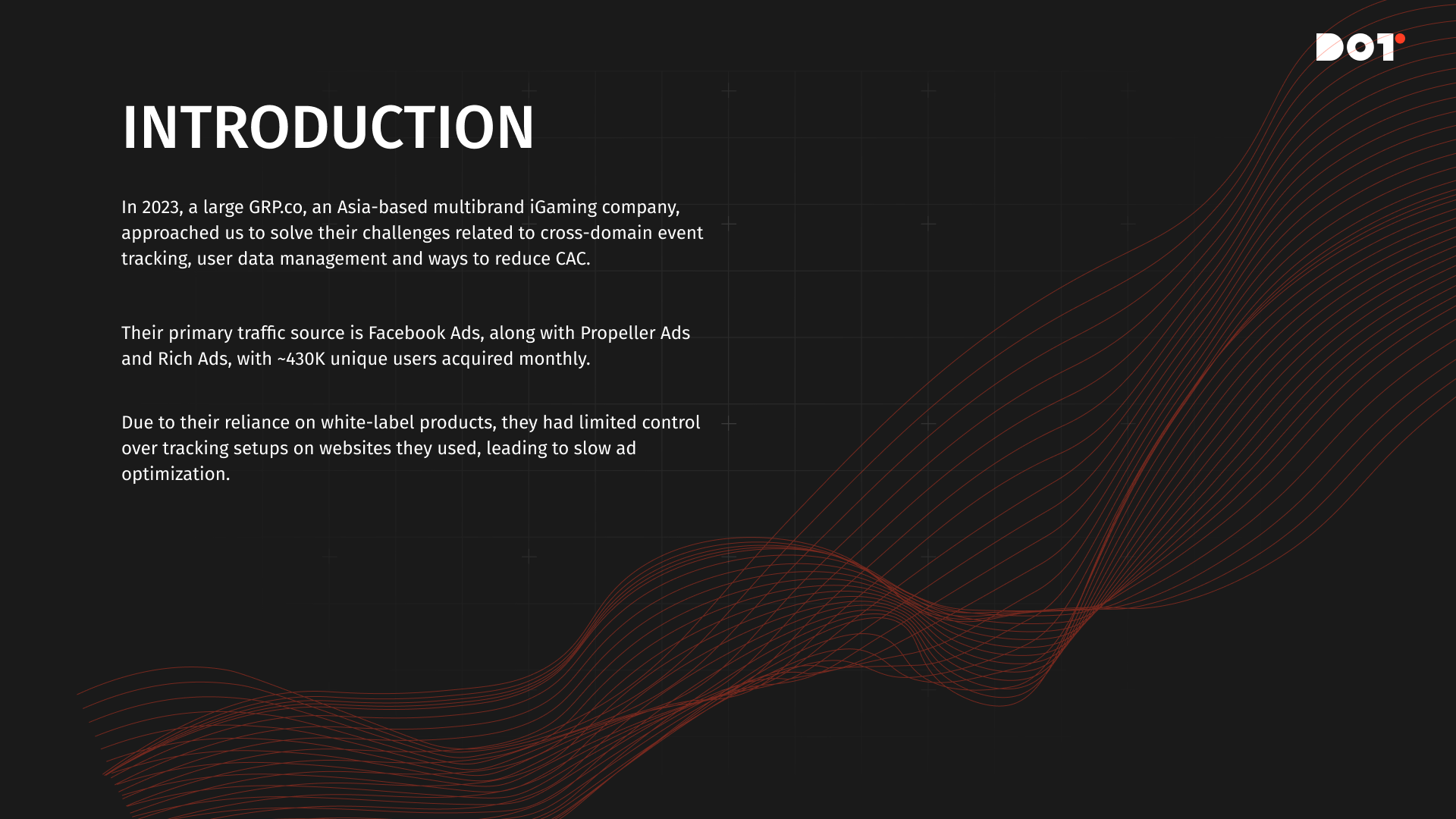 DOT

INTRODUCTION

In 2023, a large GRP.co, an Asia-based multibrand iGaming company, approached us to solve their challenges related to cross-domain event tracking, user data management and ways to reduce CAC.

Their primary traffic source is Facebook Ads, along with Propeller Ads and Rich Ads, with ~430K unique users acquired monthly.

Due to their reliance on white-label products, they had limited control over tracking setups on websites they used, leading to slow ad optimization.